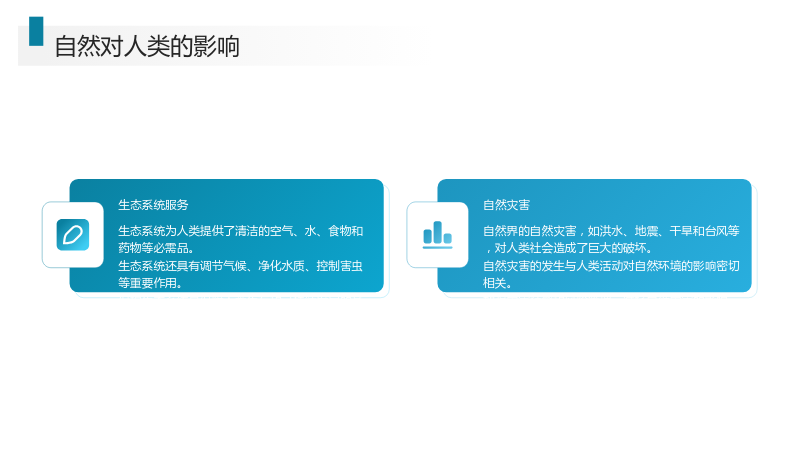 自然对人类的影响

生态系统服务

生态系统为人类提供了清洁的空气、水、食物和药物等必需品。

生态系统还具有调节气候、净化水质、控制害虫等重要作用。

自然灾害

自然界的自然灾害，如洪水、地震、干旱和台风等，对人类社会造成了巨大的破坏。

自然灾害的发生与人类活动对自然环境的影响密切相关。